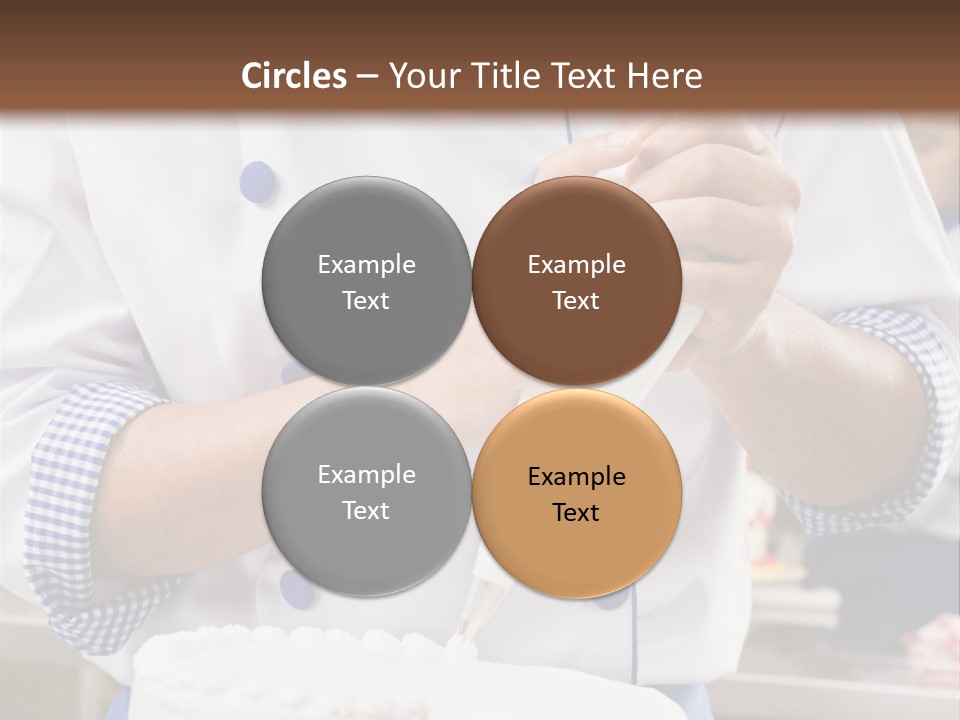 Circles – Your Title Text Here

Example Text

Example Text

Example Text

Example Text